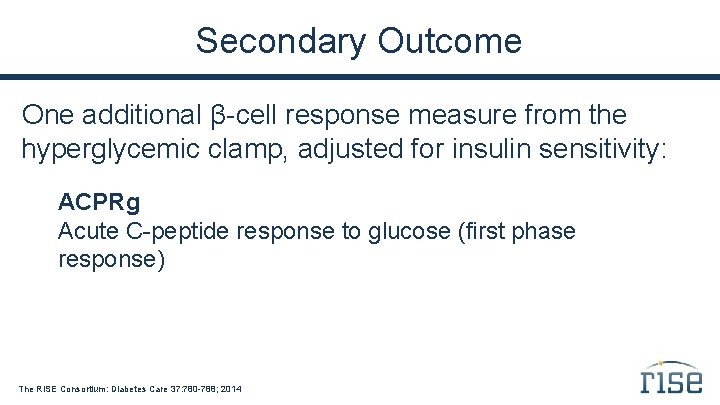 Secondary Outcome

One additional β-cell response measure from the hyperglycemic clamp, adjusted for insulin sensitivity:

ACPRg
Acute C-peptide response to glucose (first phase response)

The RISE Consortium: Diabetes Care 37:780-788; 2014

rise